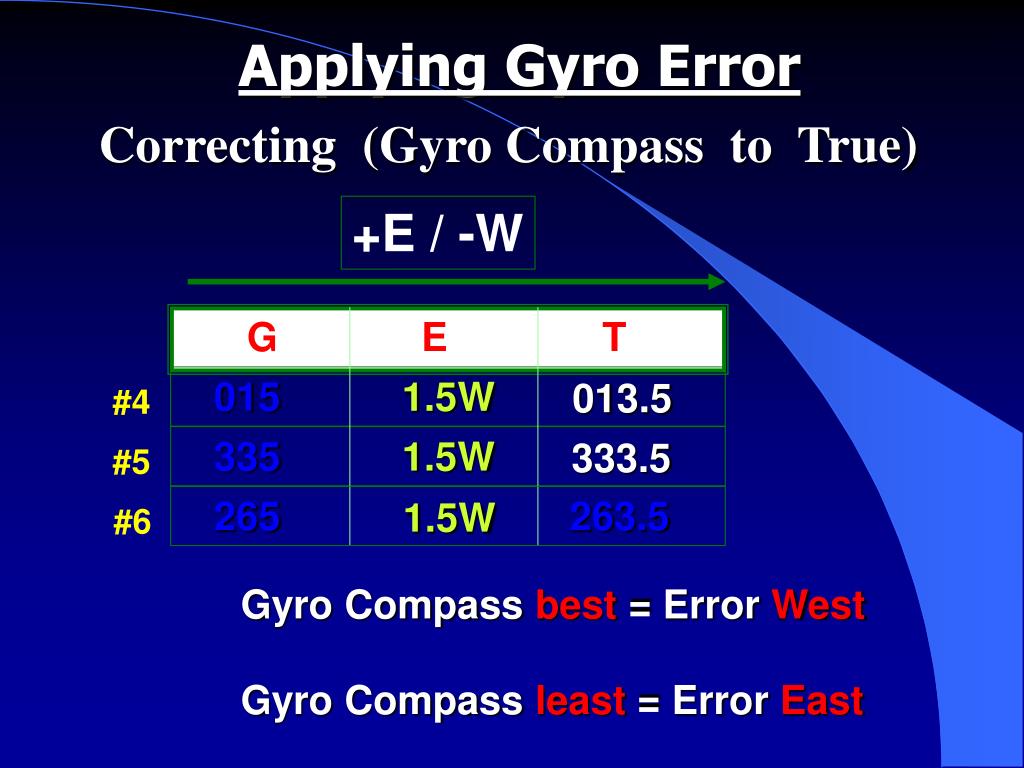 Applying Gyro Error

Correcting (Gyro Compass to True)

+E / -W

| | G | E | T |
|---|---|---|---|
| #4 | 015 | 1.5W | 013.5 |
| #5 | 335 | 1.5W | 333.5 |
| #6 | 265 | 1.5W | 263.5 |

Gyro Compass best = Error West

Gyro Compass least = Error East